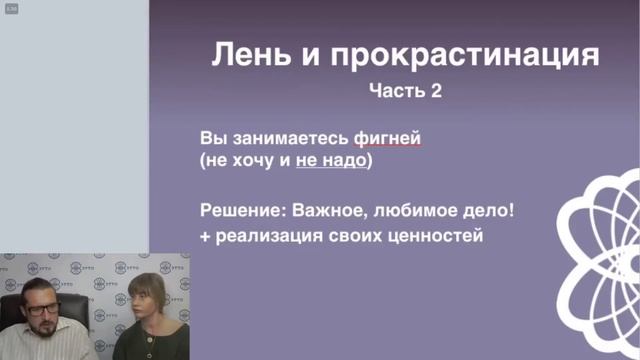 Лень и прокрастинация
Часть 2

Вы занимаетесь фигней
(не хочу и не надо)

Решение: Важное, любимое дело!
+ реализация своих ценностей